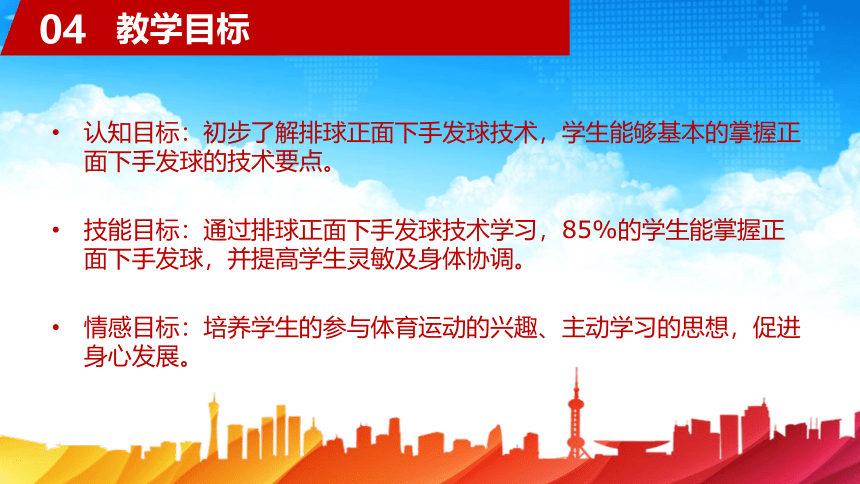 04 教学目标

• 认知目标：初步了解排球正面下手发球技术，学生能够基本的掌握正面下手发球的技术要点。

• 技能目标：通过排球正面下手发球技术学习，85%的学生能掌握正面下手发球，并提高学生灵敏及身体协调。

• 情感目标：培养学生的参与体育运动的兴趣、主动学习的思想，促进身心发展。